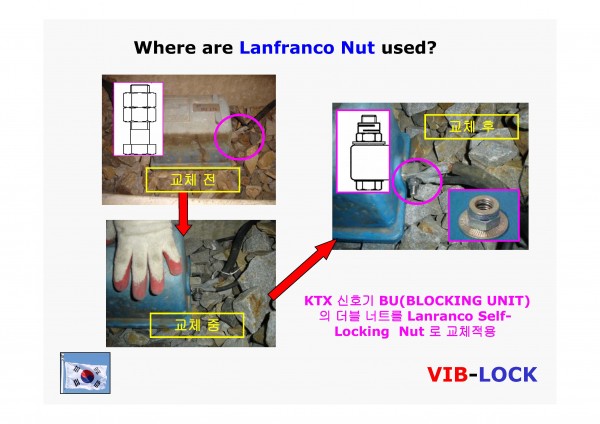 Where are Lanfranco Nut used?

교체 전

교체 중

교체 후

KTX 신호기 BU(BLOCKING UNIT) 의 더블 너트를 Lanranco Self-Locking Nut 로 교체적용

VIB-LOCK